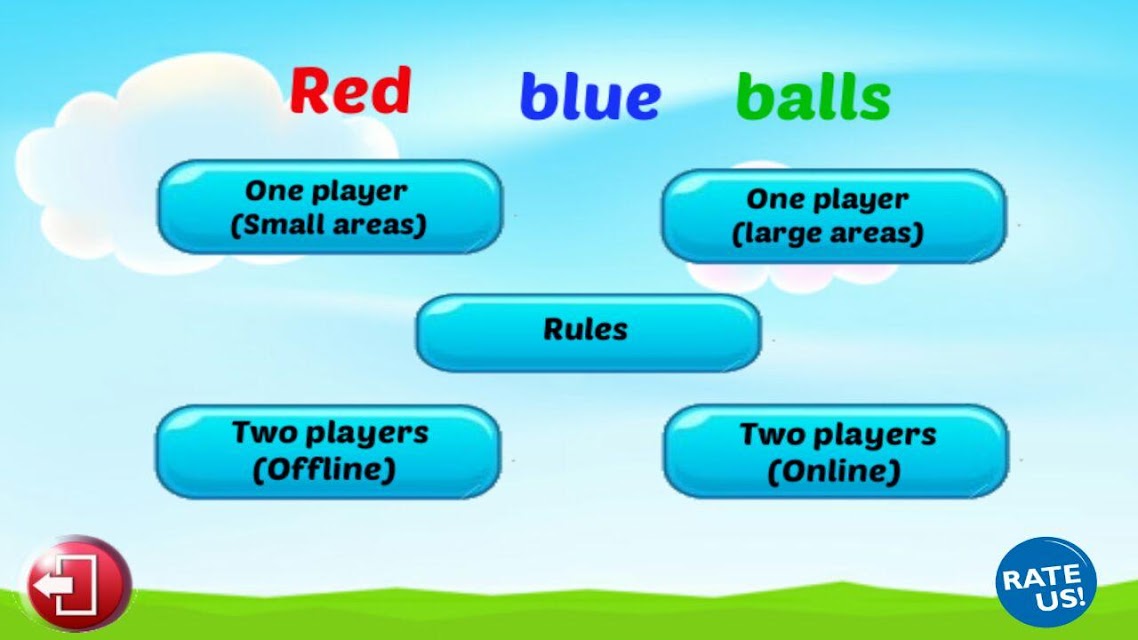 Red blue balls

One player (Small areas)

One player (large areas)

Rules

Two players (Offline)

Two players (Online)

RATE US!